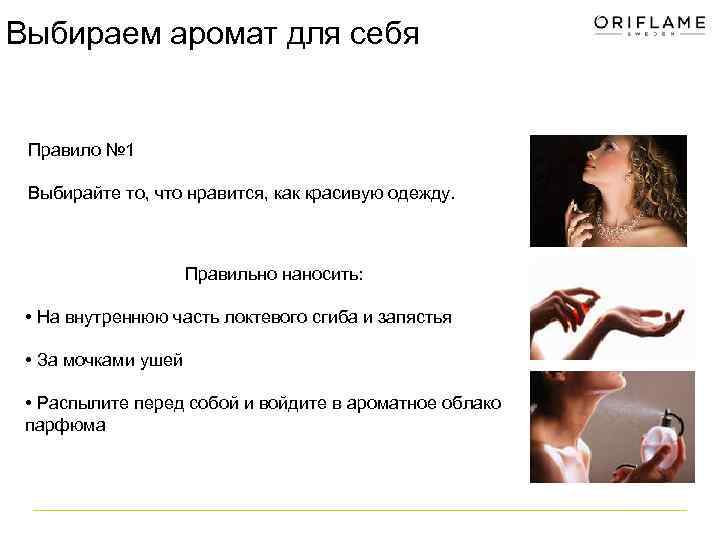 Выбираем аромат для себя

ORIFLAME
SWEDEN

Правило №1

Выбирайте то, что нравится, как красивую одежду.

Правильно наносить:

• На внутреннюю часть локтевого сгиба и запястья

• За мочками ушей

• Распылите перед собой и войдите в ароматное облако парфюма